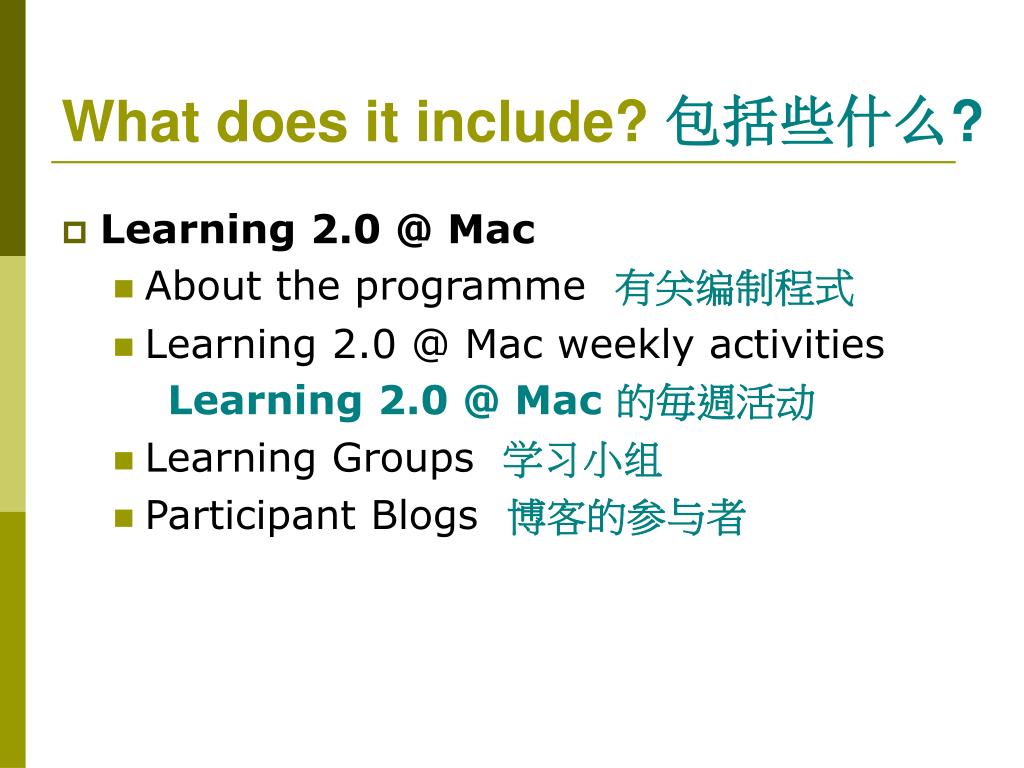 What does it include? 包括些什么?

Learning 2.0 @ Mac

About the programme 有关编制程式

Learning 2.0 @ Mac weekly activities Learning 2.0 @ Mac 的每週活动

Learning Groups 学习小组

Participant Blogs 博客的参与者